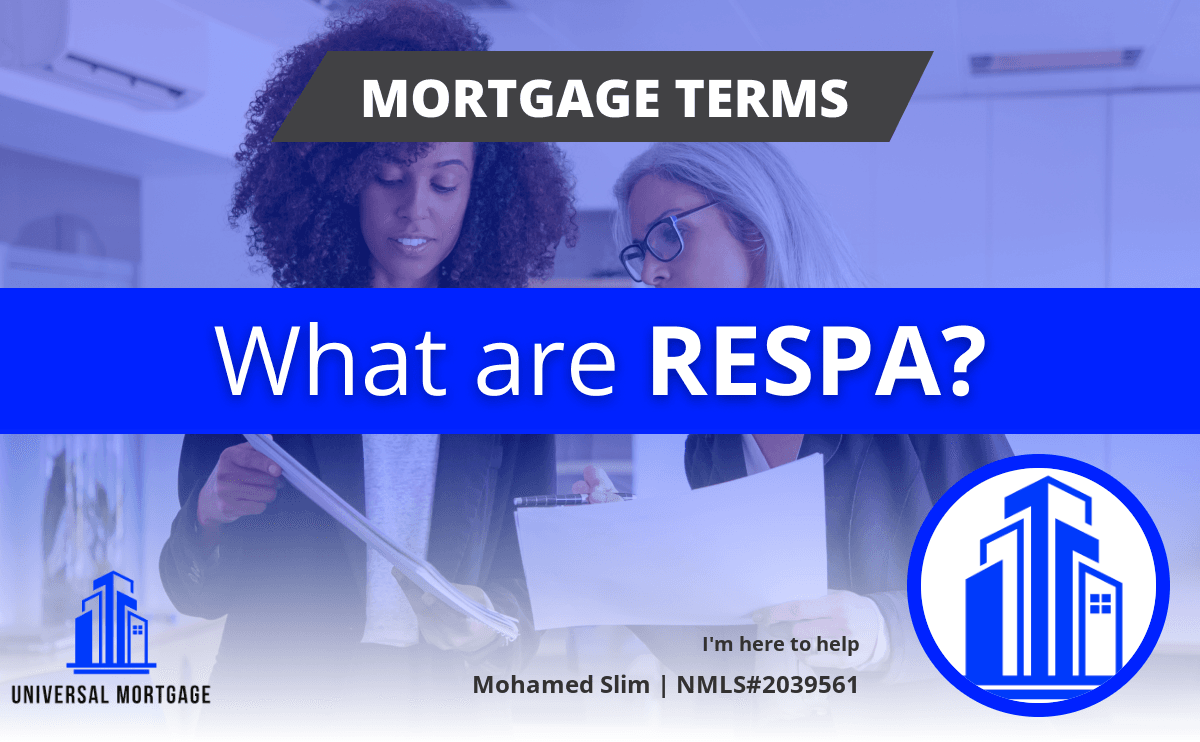 MORTGAGE TERMS

What are RESPA?

UNIVERSAL MORTGAGE

I'm here to help

Mohamed Slim | NMLS#2039561